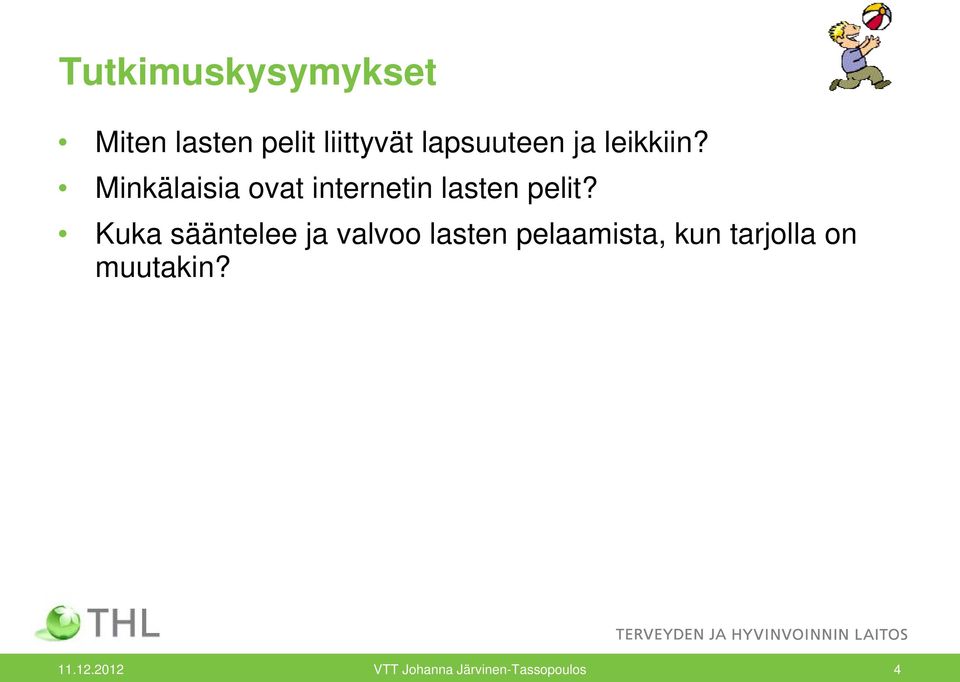 Tutkimuskysymykset

• Miten lasten pelit liittyvät lapsuuteen ja leikkiin?
• Minkälaisia ovat internetin lasten pelit?
• Kuka sääntelee ja valvoo lasten pelaamista, kun tarjolla on muutakin?

THL

TERVEYDEN JA HYVINVOINNIN LAITOS

11.12.2012 VTT Johanna Järvinen-Tassopoulos 4